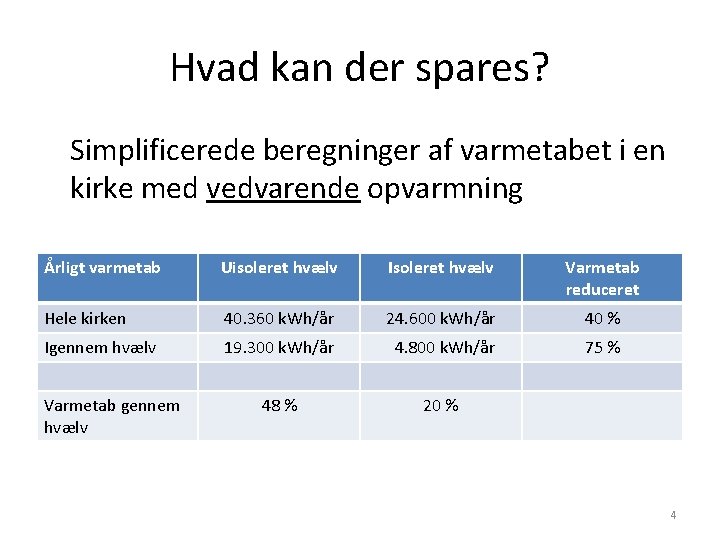 Hvad kan der spares?

Simplificerede beregninger af varmetabet i en kirke med vedvarende opvarmning

| Årligt varmetab | Uisoleret hvælv | Isoleret hvælv | Varmetab reduceret |
|---|---|---|---|
| Hele kirken | 40.360 kWh/år | 24.600 kWh/år | 40 % |
| Igennem hvælv | 19.300 kWh/år | 4.800 kWh/år | 75 % |
| | | | |
| Varmetab gennem hvælv | 48 % | 20 % | |

4